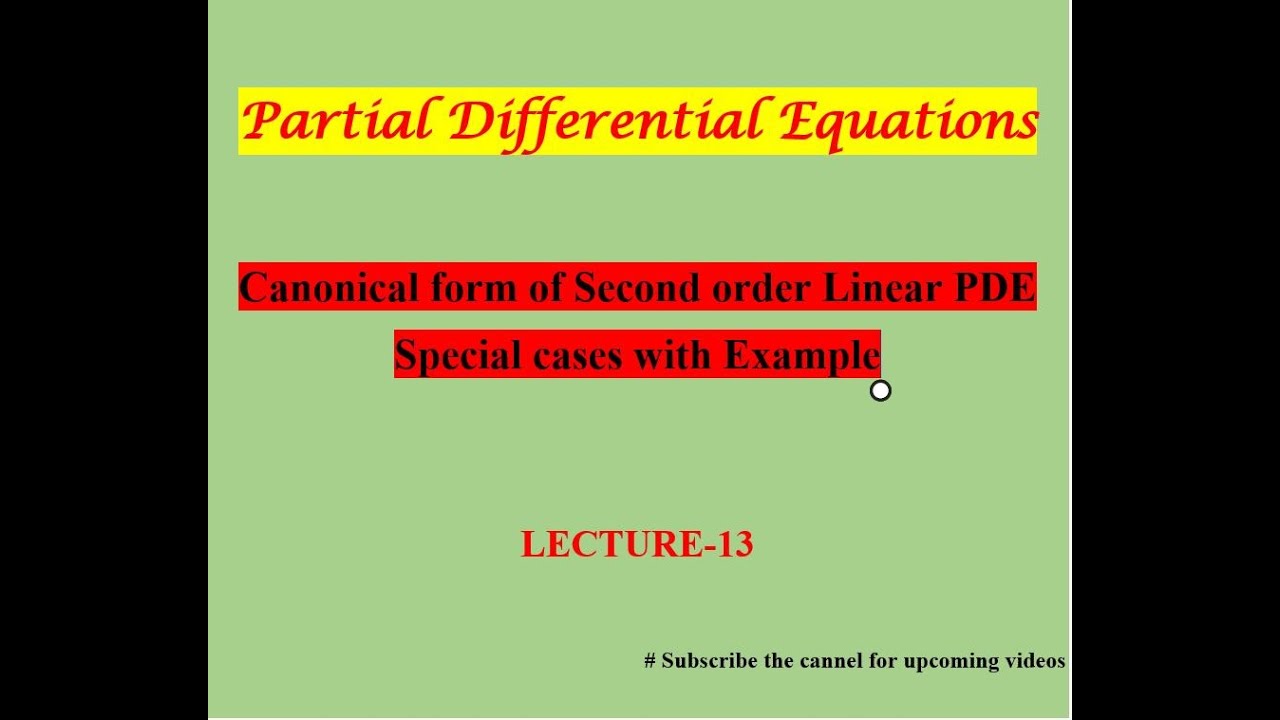 Partial Differential Equations

Canonical form of Second order Linear PDE
Special cases with Example

LECTURE-13

# Subscribe the cannel for upcoming videos